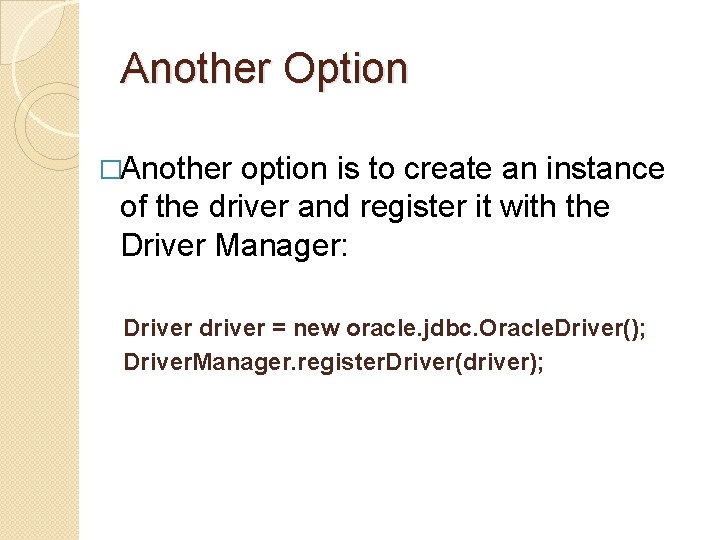 Another Option

□Another option is to create an instance of the driver and register it with the Driver Manager:

Driver driver = new oracle.jdbc.OracleDriver();
DriverManager.registerDriver(driver);